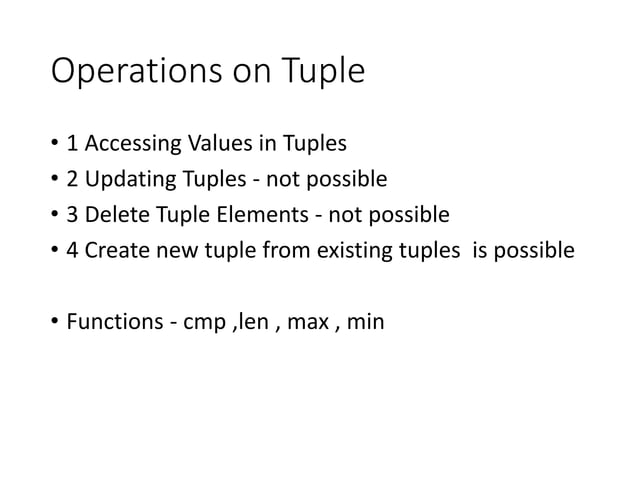 Operations on Tuple

• 1 Accessing Values in Tuples
• 2 Updating Tuples - not possible
• 3 Delete Tuple Elements - not possible
• 4 Create new tuple from existing tuples  is possible

• Functions - cmp ,len , max , min